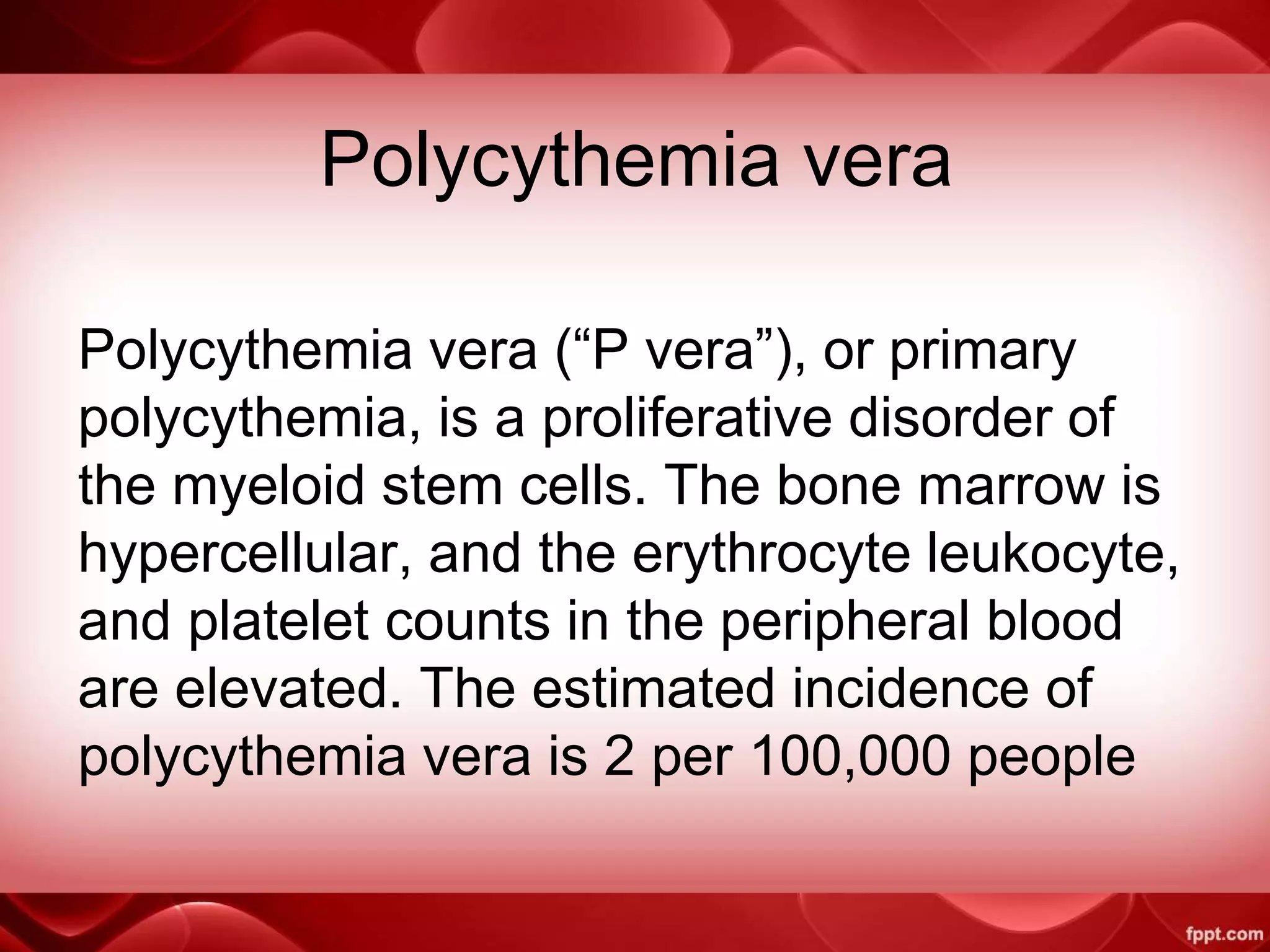 Polycythemia vera

Polycythemia vera (“P vera”), or primary polycythemia, is a proliferative disorder of the myeloid stem cells. The bone marrow is hypercellular, and the erythrocyte leukocyte, and platelet counts in the peripheral blood are elevated. The estimated incidence of polycythemia vera is 2 per 100,000 people

fppt.com